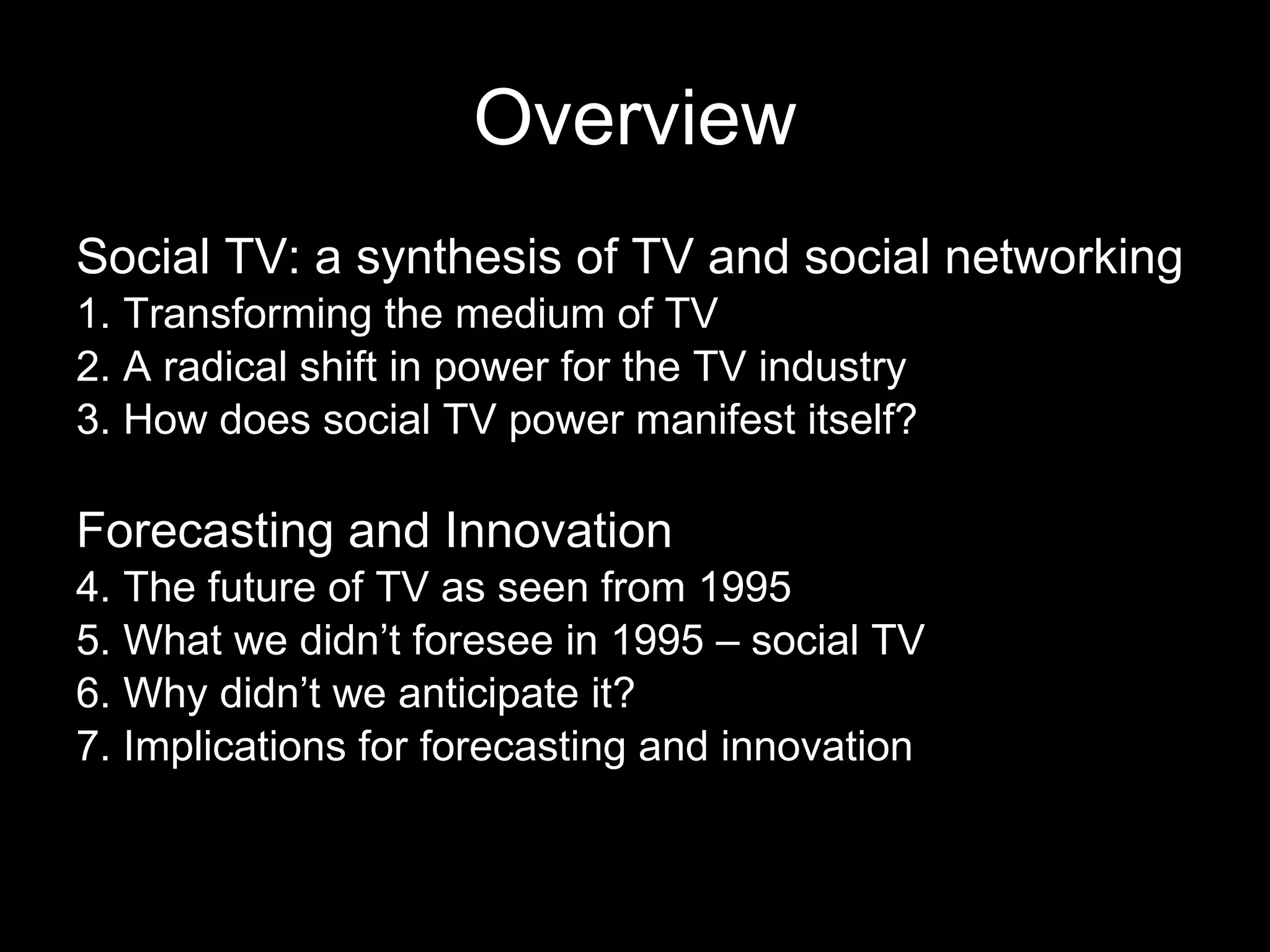 Overview

Social TV: a synthesis of TV and social networking
1. Transforming the medium of TV
2. A radical shift in power for the TV industry
3. How does social TV power manifest itself?

Forecasting and Innovation
4. The future of TV as seen from 1995
5. What we didn’t foresee in 1995 – social TV
6. Why didn’t we anticipate it?
7. Implications for forecasting and innovation